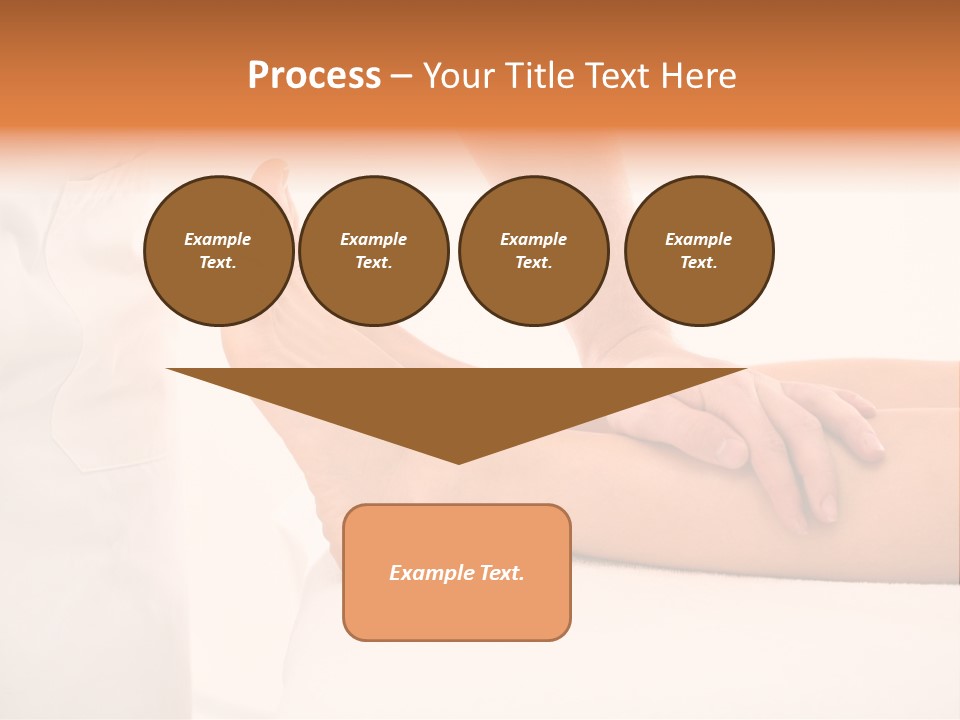 Process – Your Title Text Here

Example Text.

Example Text.

Example Text.

Example Text.

Example Text.